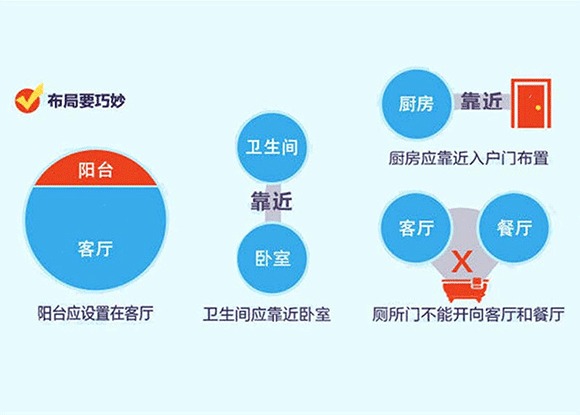 布局要巧妙

阳台

客厅

阳台应设置在客厅

卫生间

靠近

卧室

卫生间应靠近卧室

厨房

靠近

厨房应靠近入户门布置

客厅

餐厅

X

厕所门不能开向客厅和餐厅